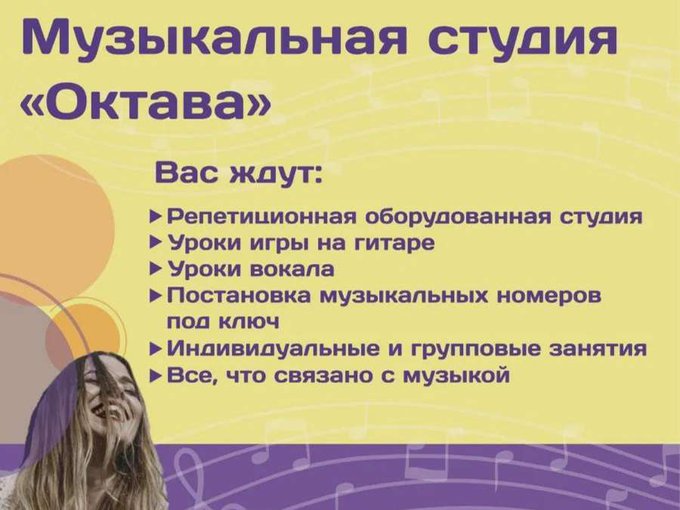 Музыкальная студия «Октава»

Вас ждут:

▸ Репетиционная оборудованная студия
▸ Уроки игры на гитаре
▸ Уроки вокала
▸ Постановка музыкальных номеров под ключ
▸ Индивидуальные и групповые занятия
▸ Все, что связано с музыкой